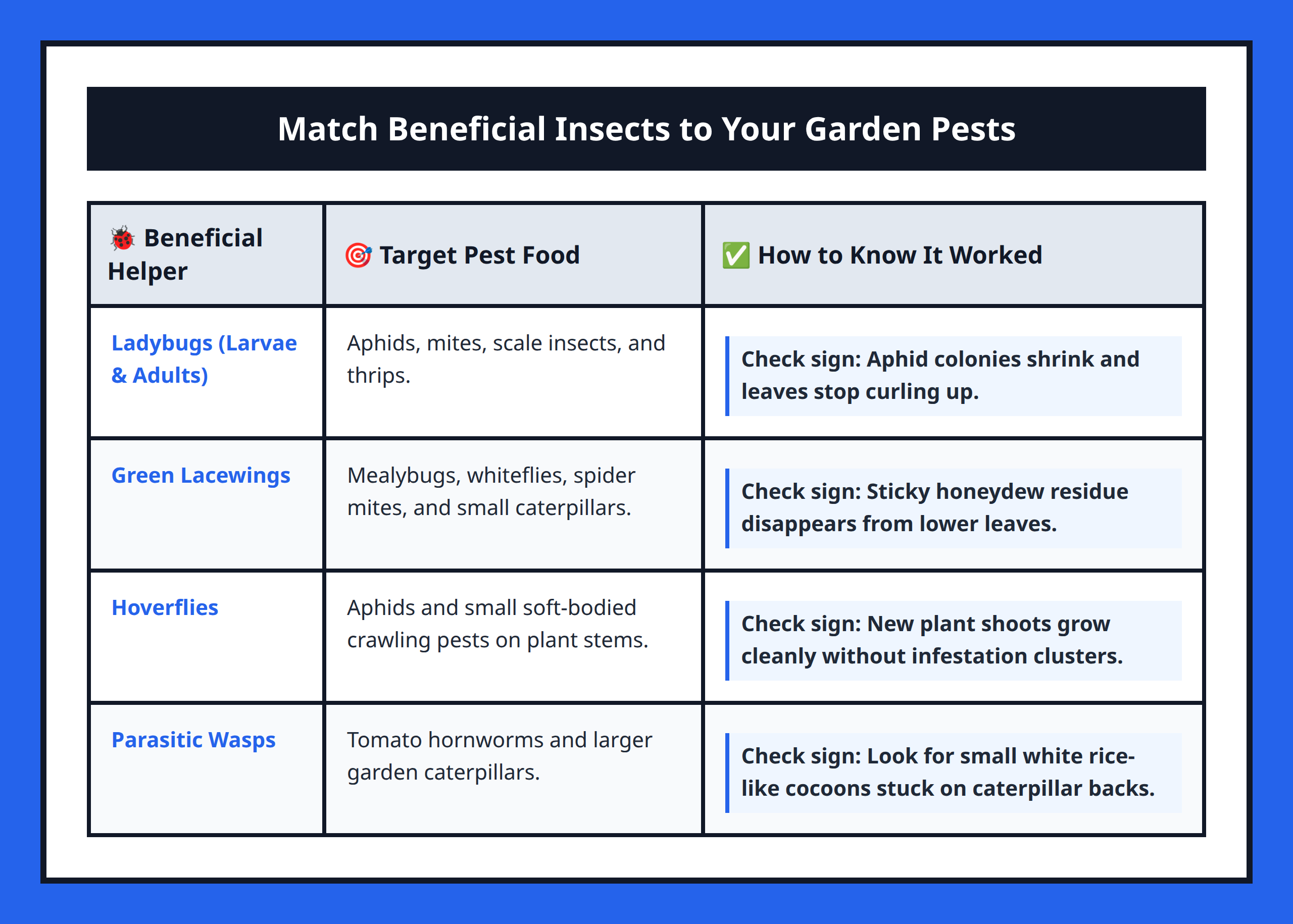 Match Beneficial Insects to Your Garden Pests

| 🐞 Beneficial Helper | 🎯 Target Pest Food | ✅ How to Know It Worked |
|---|---|---|
| Ladybugs (Larvae & Adults) | Aphids, mites, scale insects, and thrips. | Check sign: Aphid colonies shrink and leaves stop curling up. |
| Green Lacewings | Mealybugs, whiteflies, spider mites, and small caterpillars. | Check sign: Sticky honeydew residue disappears from lower leaves. |
| Hoverflies | Aphids and small soft-bodied crawling pests on plant stems. | Check sign: New plant shoots grow cleanly without infestation clusters. |
| Parasitic Wasps | Tomato hornworms and larger garden caterpillars. | Check sign: Look for small white rice-like cocoons stuck on caterpillar backs. |